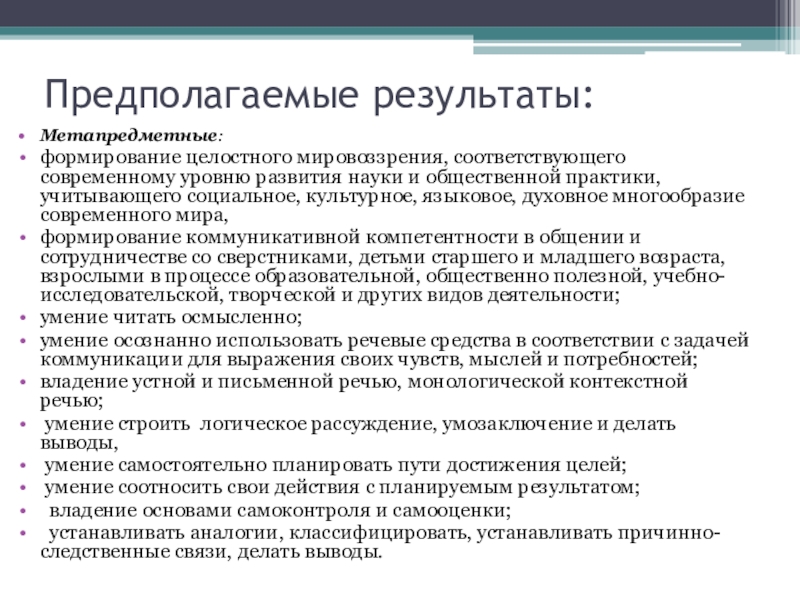 Предполагаемые результаты:

• Метапредметные:
• формирование целостного мировоззрения, соответствующего современному уровню развития науки и общественной практики, учитывающего социальное, культурное, языковое, духовное многообразие современного мира,
• формирование коммуникативной компетентности в общении и сотрудничестве со сверстниками, детьми старшего и младшего возраста, взрослыми в процессе образовательной, общественно полезной, учебно-исследовательской, творческой и других видов деятельности;
• умение читать осмысленно;
• умение осознанно использовать речевые средства в соответствии с задачей коммуникации для выражения своих чувств, мыслей и потребностей;
• владение устной и письменной речью, монологической контекстной речью;
• умение строить логическое рассуждение, умозаключение и делать выводы,
• умение самостоятельно планировать пути достижения целей;
• умение соотносить свои действия с планируемым результатом;
• владение основами самоконтроля и самооценки;
• устанавливать аналогии, классифицировать, устанавливать причинно-следственные связи, делать выводы.